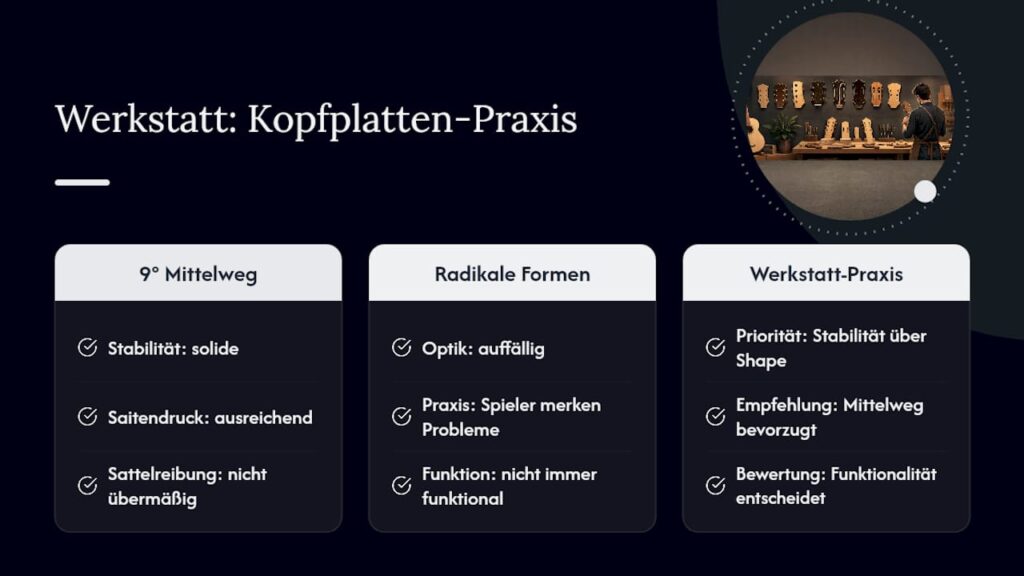 Werkstatt: Kopfplatten-Praxis

9° Mittelweg

Stabilität: solide

Saitendruck: ausreichend

Sattelreibung: nicht übermäßig

Radikale Formen

Optik: auffällig

Praxis: Spieler merken Probleme

Funktion: nicht immer funktional

Werkstatt-Praxis

Priorität: Stabilität über Shape

Empfehlung: Mittelweg bevorzugt

Bewertung: Funktionalität entscheidet